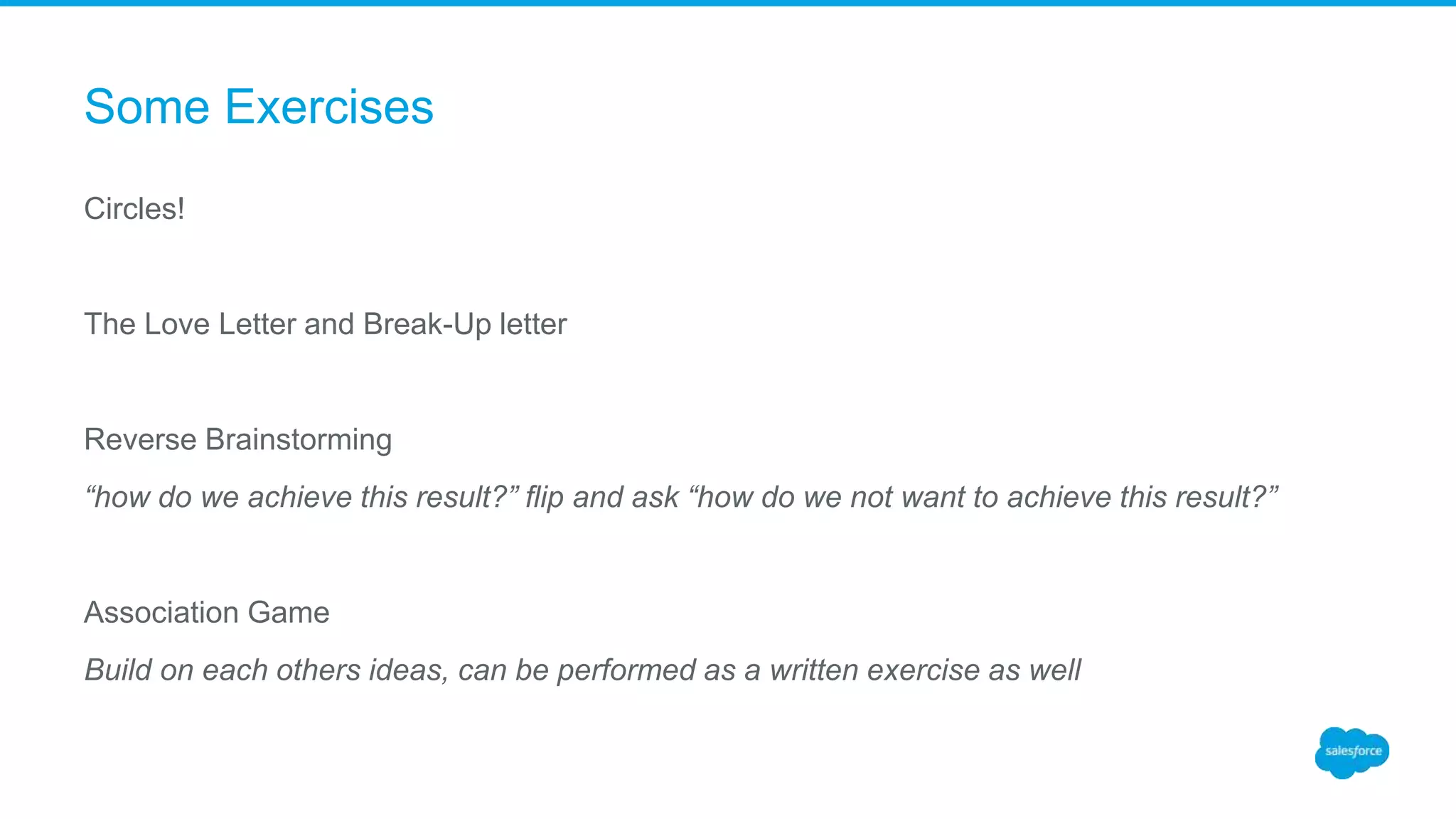 Some Exercises

Circles!

The Love Letter and Break-Up letter

Reverse Brainstorming

“how do we achieve this result?” flip and ask “how do we not want to achieve this result?”

Association Game

Build on each others ideas, can be performed as a written exercise as well

salesforce